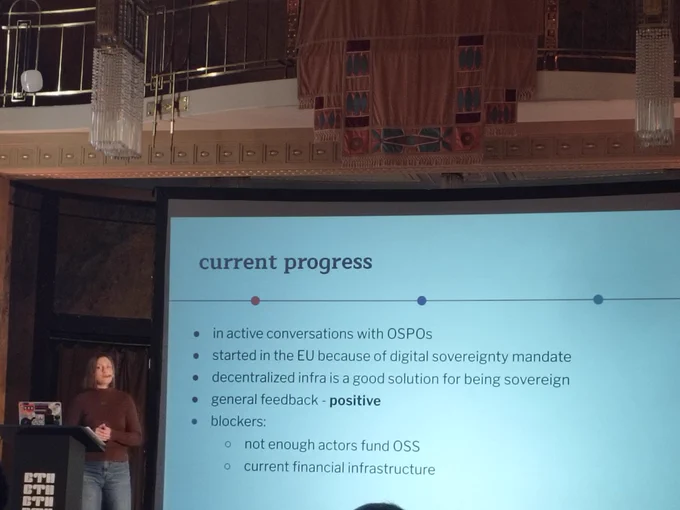 current progress

- in active conversations with OSPOs
- started in the EU because of digital sovereignty mandate
- decentralized infra is a good solution for being sovereign
- general feedback - **positive**
- blockers:
    - not enough actors fund OSS
    - current financial infrastructure

ETH
ETH
ETH